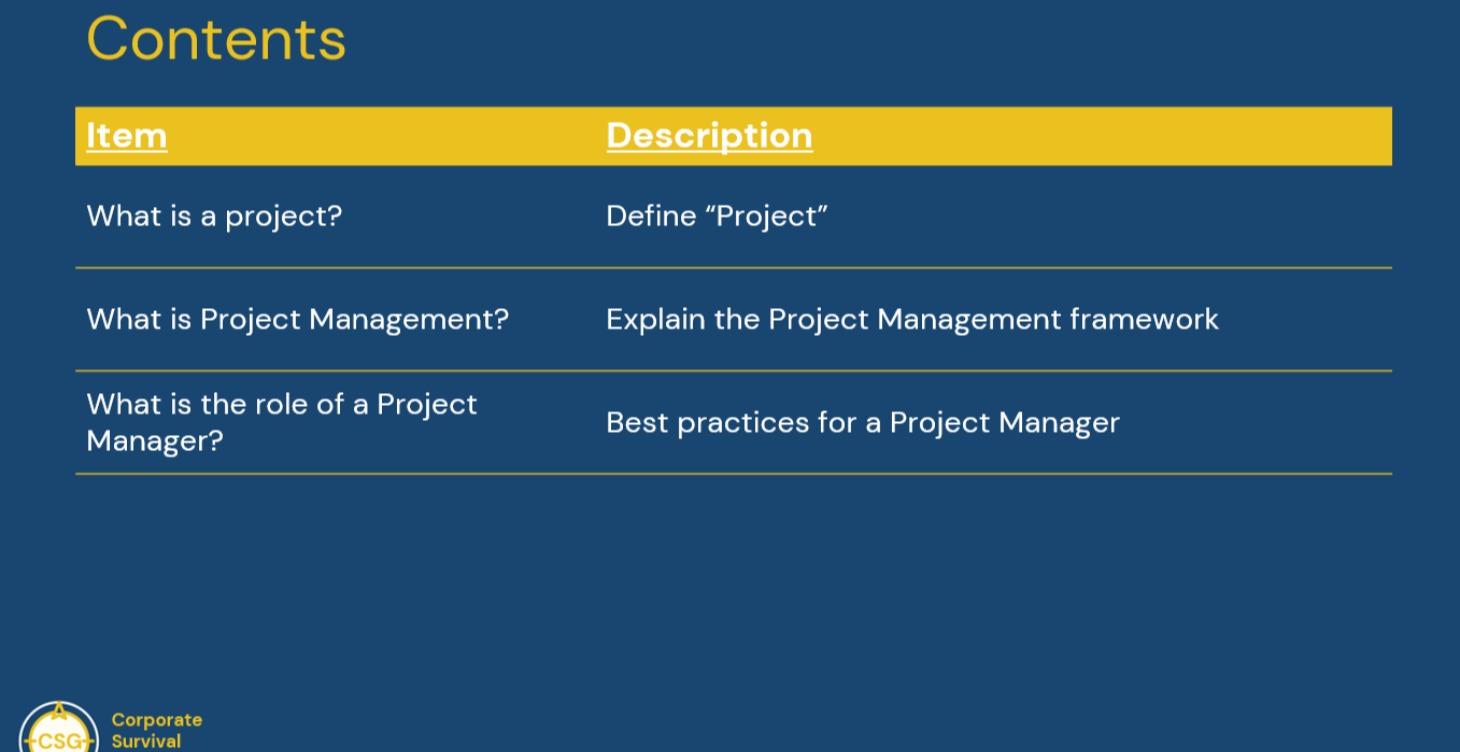 Contents

| Item | Description |
|---|---|
| What is a project? | Define “Project” |
| What is Project Management? | Explain the Project Management framework |
| What is the role of a Project Manager? | Best practices for a Project Manager |

CSG Corporate Survival